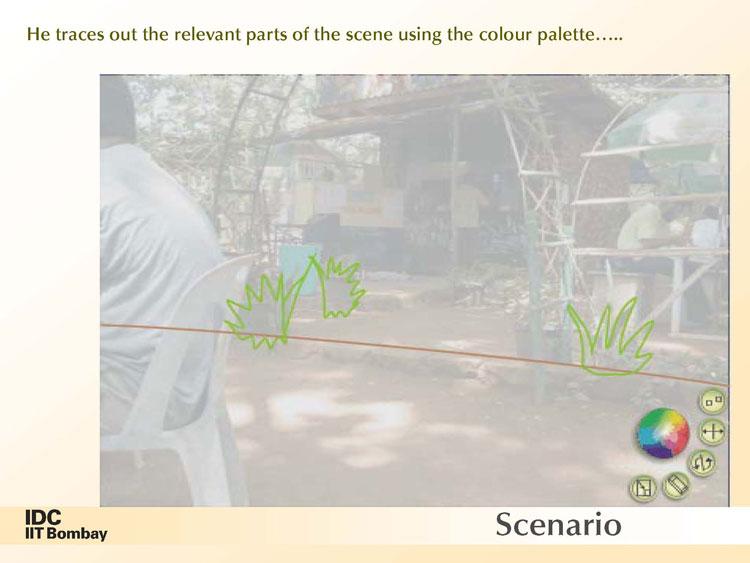 He traces out the relevant parts of the scene using the colour palette…..

IDC
IIT Bombay

Scenario